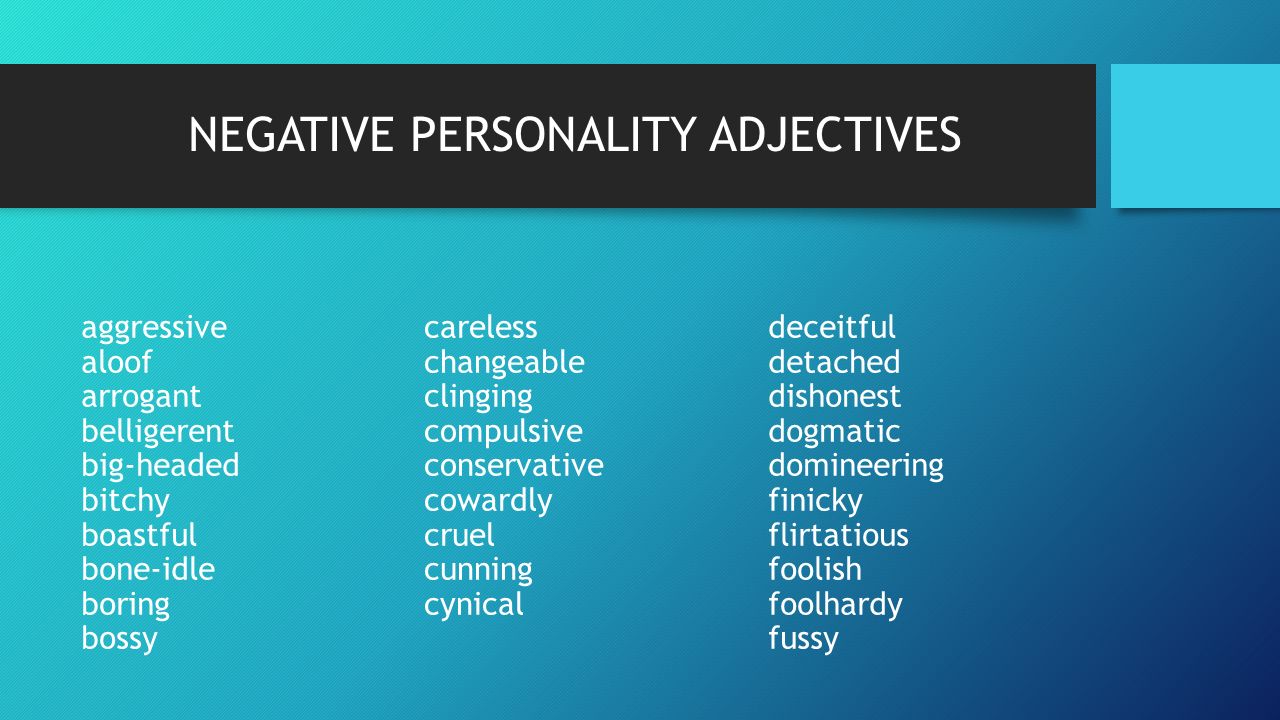 NEGATIVE PERSONALITY ADJECTIVES

aggressive
aloof
arrogant
belligerent
big-headed
bitchy
boastful
bone-idle
boring
bossy

careless
changeable
clinging
compulsive
conservative
cowardly
cruel
cunning
cynical

deceitful
detached
dishonest
dogmatic
domineering
finicky
flirtatious
foolish
foolhardy
fussy